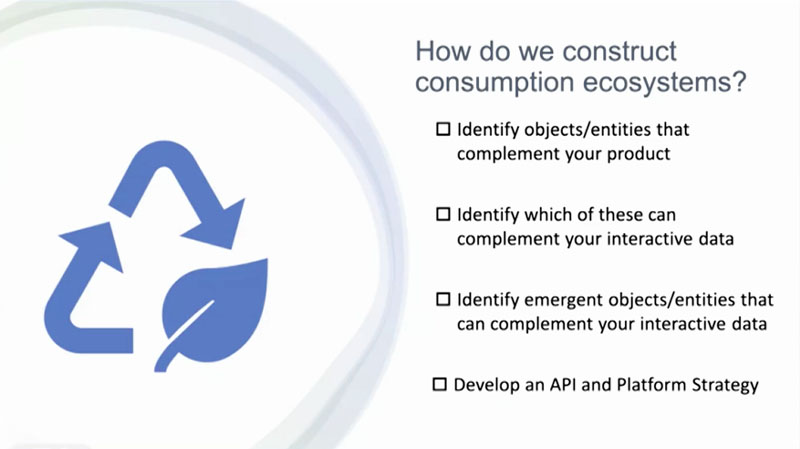 How do we construct consumption ecosystems?

☐ Identify objects/entities that complement your product

☐ Identify which of these can complement your interactive data

☐ Identify emergent objects/entities that can complement your interactive data

☐ Develop an API and Platform Strategy